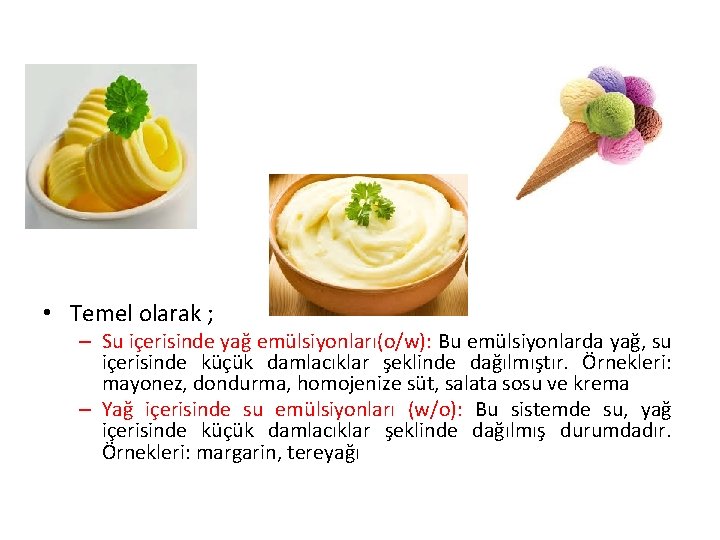 • Temel olarak ;

– Su içerisinde yağ emülsiyonları(o/w): Bu emülsiyonlarda yağ, su içerisinde küçük damlacıklar şeklinde dağılmıştır. Örnekleri: mayonez, dondurma, homojenize süt, salata sosu ve krema

– Yağ içerisinde su emülsiyonları (w/o): Bu sistemde su, yağ içerisinde küçük damlacıklar şeklinde dağılmış durumdadır. Örnekleri: margarin, tereyağı